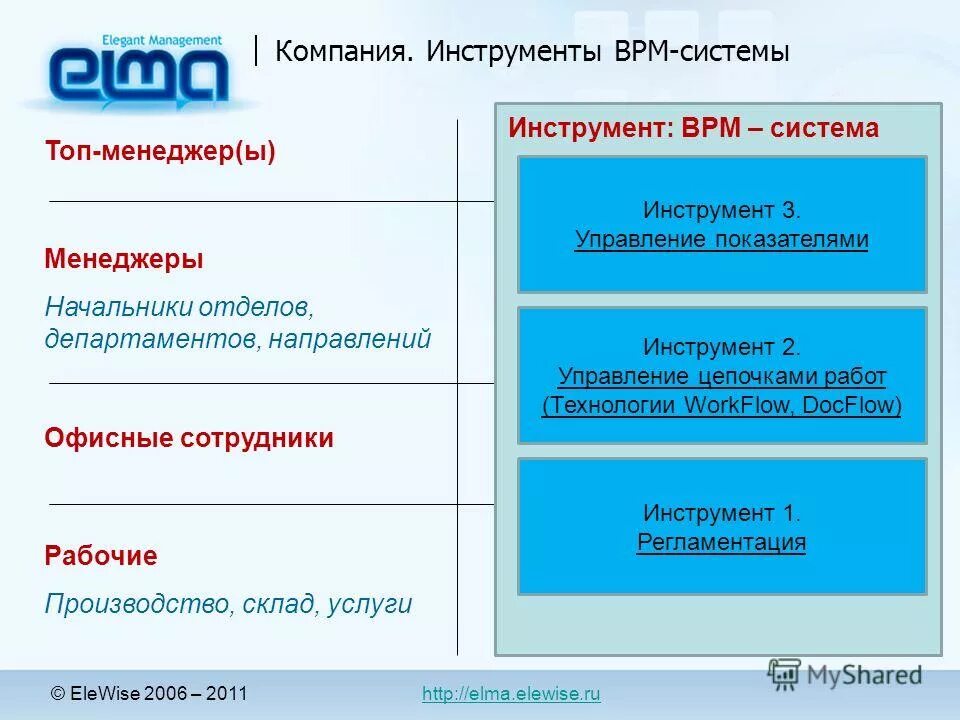 Elegant Management
elma

Компания. Инструменты BPM-системы

Топ-менеджер(ы)

Менеджеры

Начальники отделов, департаментов, направлений

Офисные сотрудники

Рабочие

Производство, склад, услуги

Инструмент: BPM – система

Инструмент 3.
Управление показателями

Инструмент 2.
Управление цепочками работ
(Технологии WorkFlow, DocFlow)

Инструмент 1.
Регламентация

© EleWise 2006 – 2011

http://elma.elewise.ru

MyShared